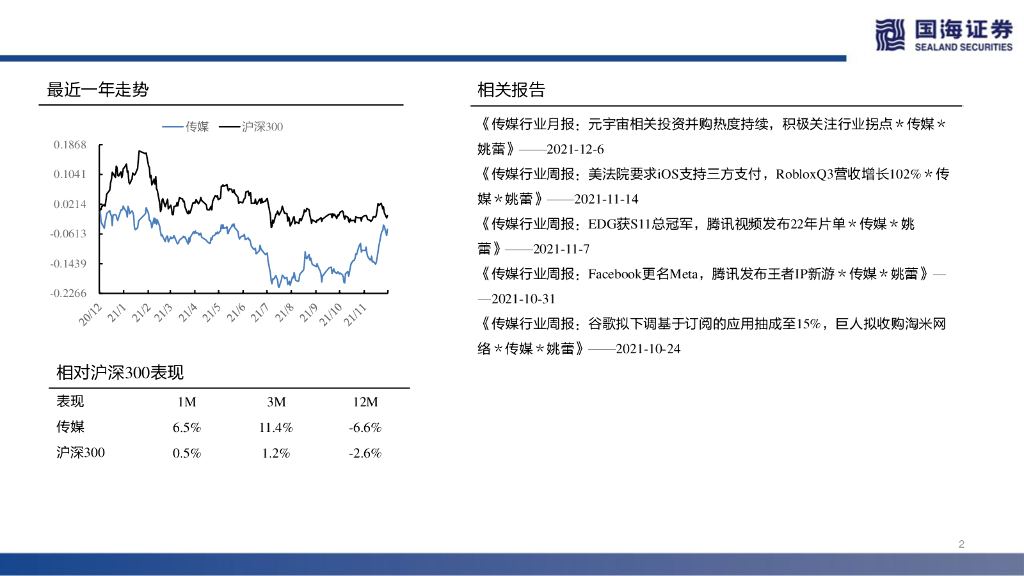 国海证券
SEALAND SECURITIES

最近一年走势

传媒 沪深300

0.1868
0.1041
0.0214
-0.0613
-0.1439
-0.2266

20/12 21/1 21/2 21/3 21/4 21/5 21/6 21/7 21/8 21/9 21/10 21/11

相对沪深300表现

| 表现 | 1M | 3M | 12M |
|---|---|---|---|
| 传媒 | 6.5% | 11.4% | -6.6% |
| 沪深300 | 0.5% | 1.2% | -2.6% |

相关报告

《传媒行业月报：元宇宙相关投资并购热度持续，积极关注行业拐点＊传媒＊姚蕾》——2021-12-6

《传媒行业周报：美法院要求iOS支持三方支付，RobloxQ3营收增长102%＊传媒＊姚蕾》——2021-11-14

《传媒行业周报：EDG获S11总冠军，腾讯视频发布22年片单＊传媒＊姚蕾》——2021-11-7

《传媒行业周报：Facebook更名Meta，腾讯发布王者IP新游＊传媒＊姚蕾》——2021-10-31

《传媒行业周报：谷歌拟下调基于订阅的应用抽成至15%，巨人拟收购淘米网络＊传媒＊姚蕾》——2021-10-24

2